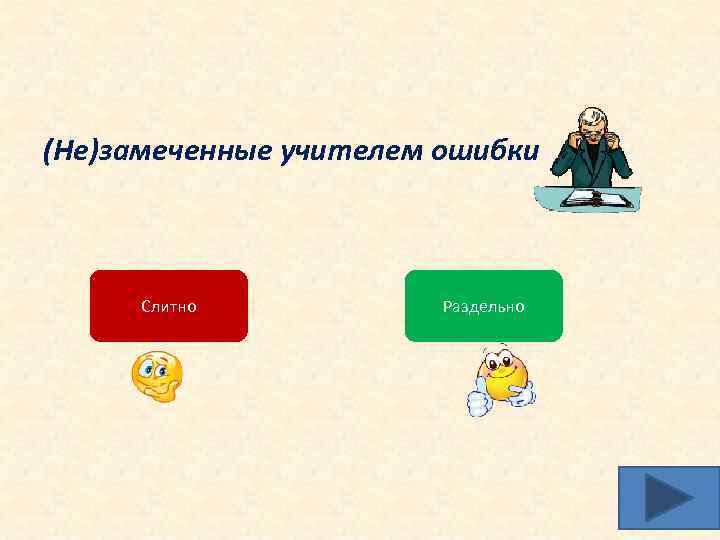 (Не)замеченные учителем ошибки

Слитно

Раздельно